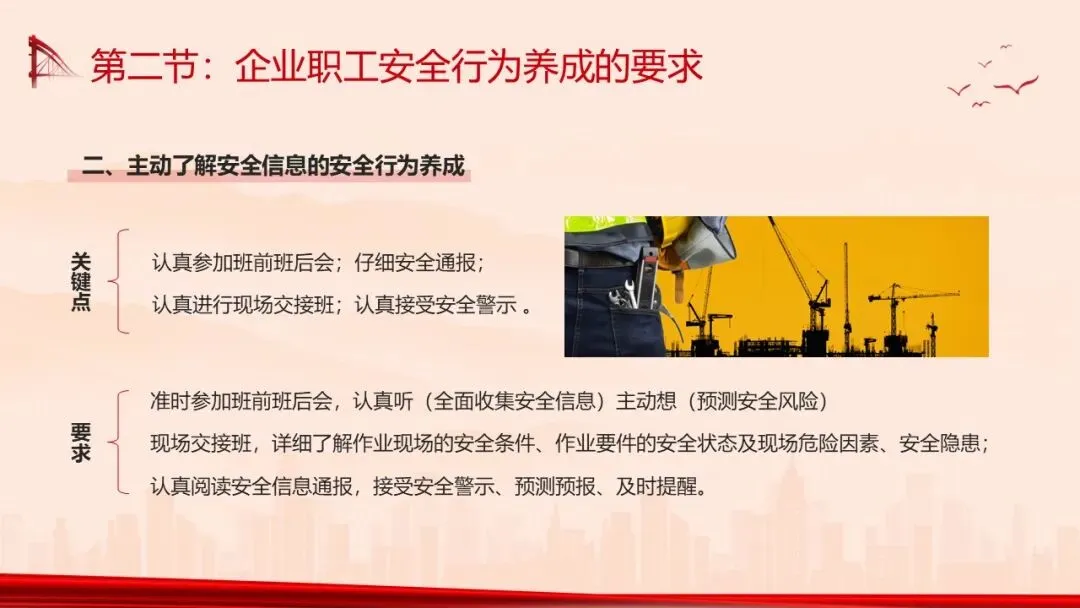 第二节：企业职工安全行为养成的要求

二、主动了解安全信息的安全行为养成

关键点

认真参加班前班后会；仔细安全通报；

认真进行现场交接班；认真接受安全警示 。

要求

准时参加班前班后会，认真听（全面收集安全信息）主动想（预测安全风险）

现场交接班，详细了解作业现场的安全条件、作业要件的安全状态及现场危险因素、安全隐患；

认真阅读安全信息通报，接受安全警示、预测预报、及时提醒。